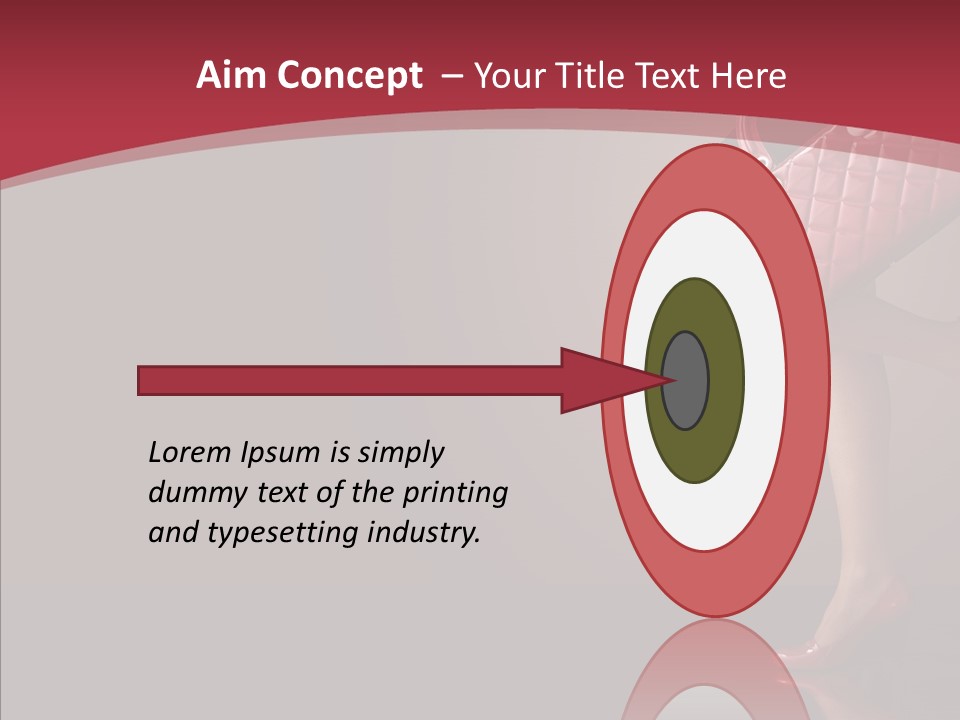 Aim Concept – Your Title Text Here

Lorem Ipsum is simply dummy text of the printing and typesetting industry.